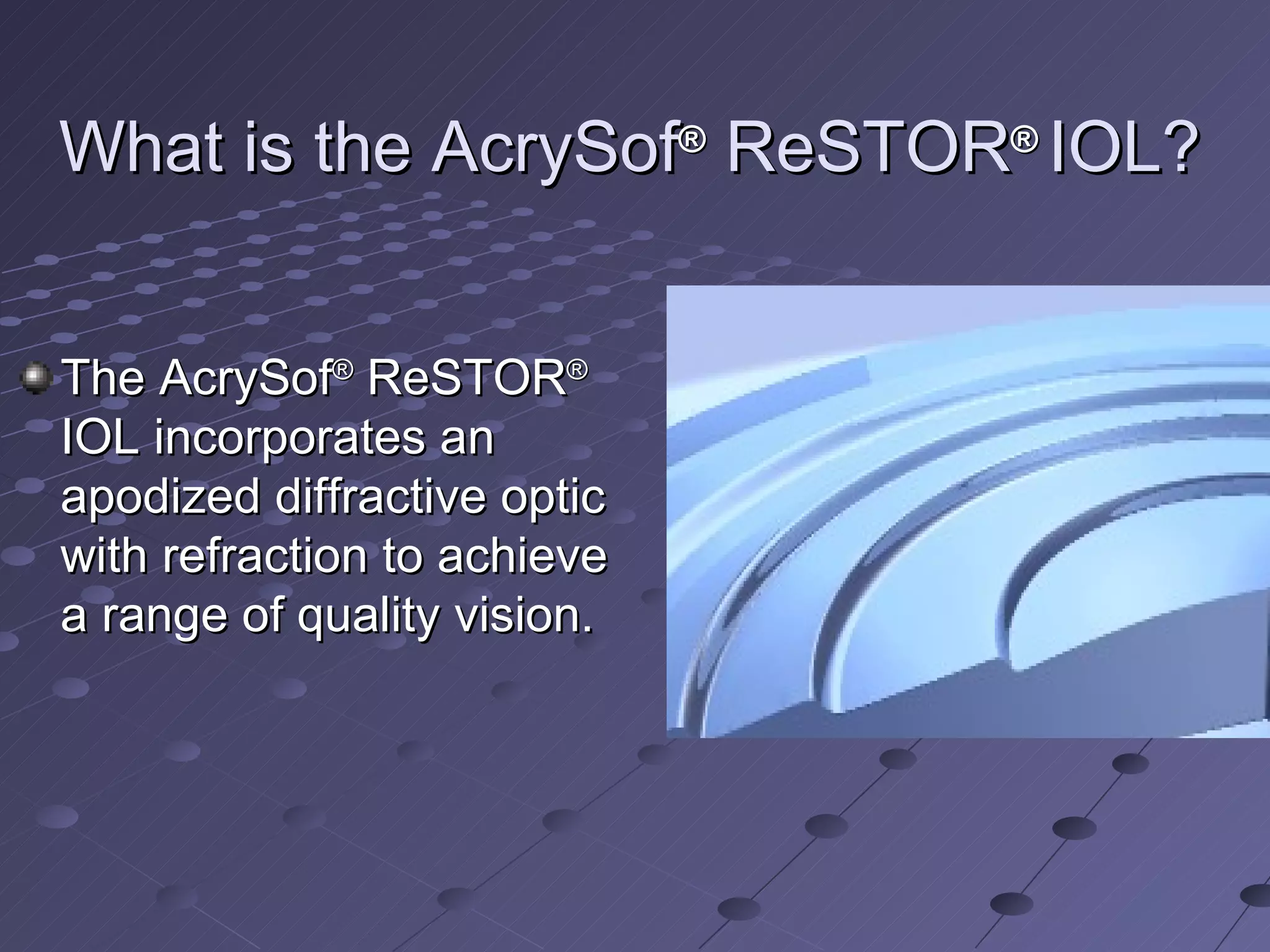 What is the AcrySof® ReSTOR® IOL?

The AcrySof® ReSTOR® IOL incorporates an apodized diffractive optic with refraction to achieve a range of quality vision.